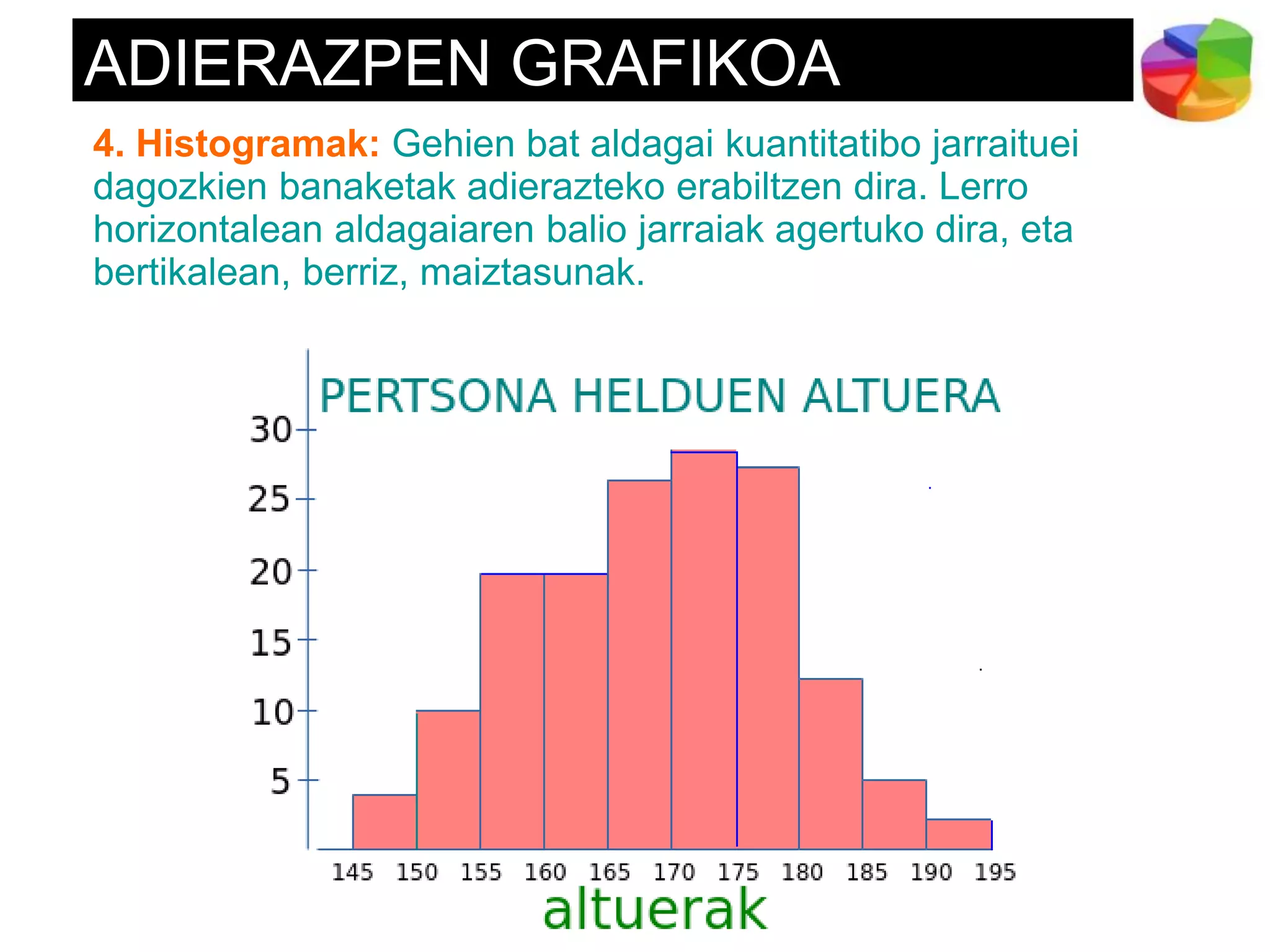 ADIERAZPEN GRAFIKOA

4. Histogramak: Gehien bat aldagai kuantitatibo jarraituei dagozkien banaketak adierazteko erabiltzen dira. Lerro horizontalean aldagaiaren balio jarraiak agertuko dira, eta bertikalean, berriz, maiztasunak.

PERTSONA HELDUEN ALTUERA

30
25
20
15
10
5

145 150 155 160 165 170 175 180 185 190 195

altuerak